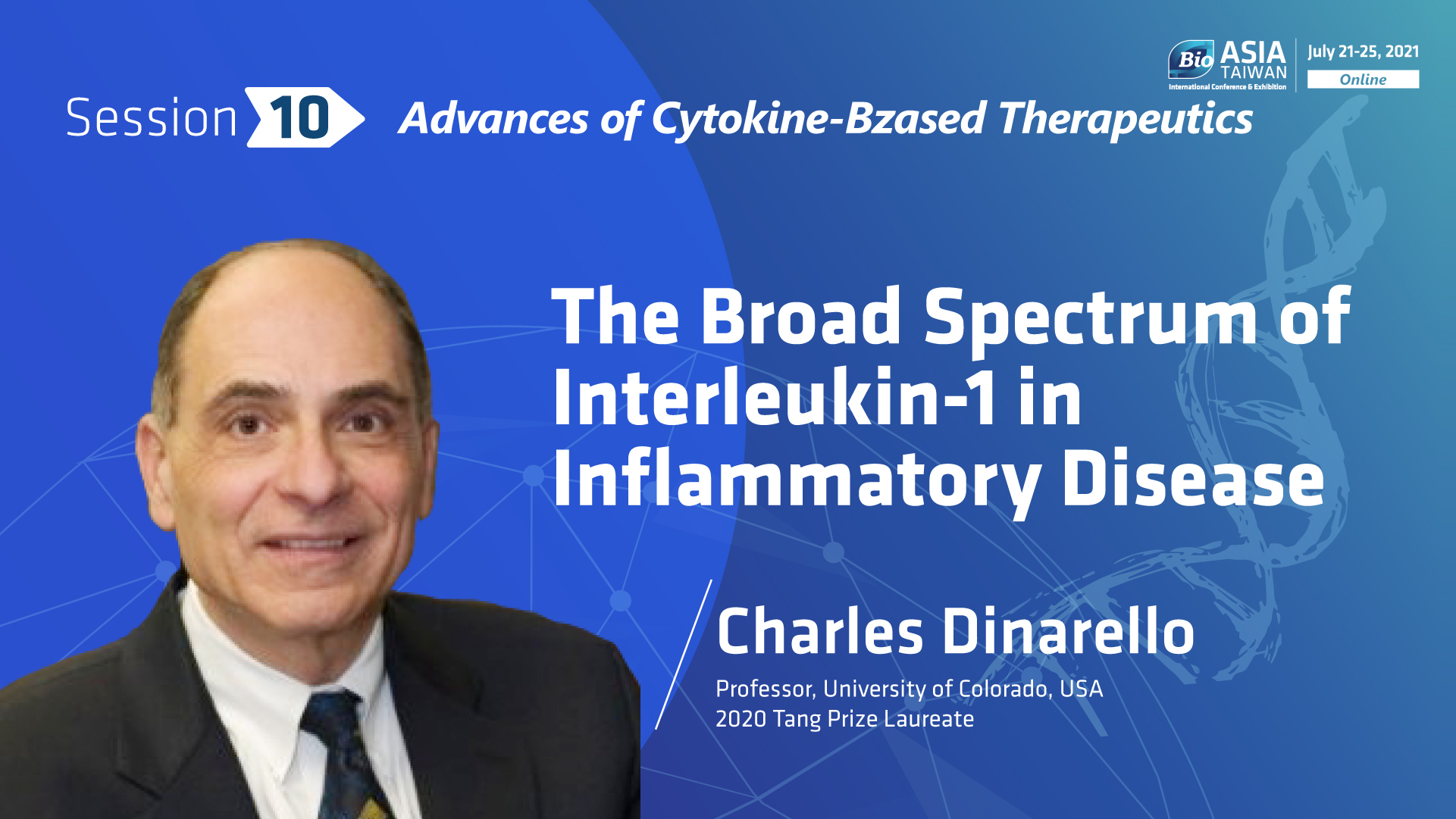 Bio ASIA TAIWAN
International Conference & Exhibition
July 21-25, 2021
Online

Session 10 Advances of Cytokine-Bzased Therapeutics

The Broad Spectrum of Interleukin-1 in Inflammatory Disease

Charles Dinarello
Professor, University of Colorado, USA
2020 Tang Prize Laureate